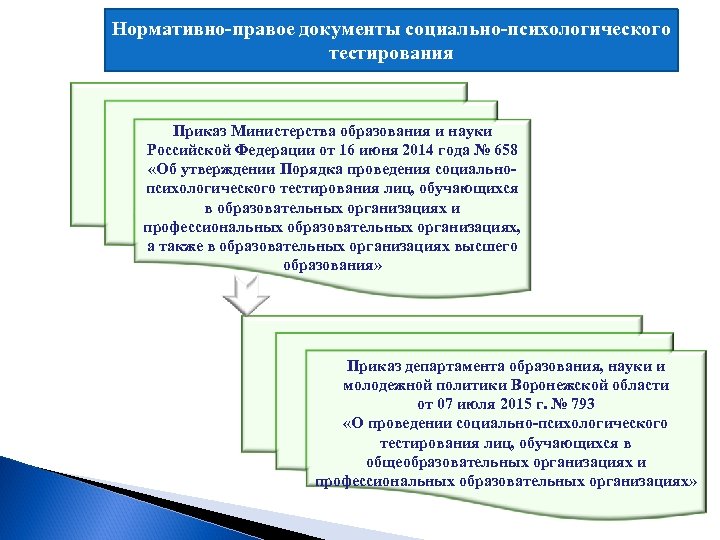 Нормативно-правое документы социально-психологического тестирования

Приказ Министерства образования и науки Российской Федерации от 16 июня 2014 года № 658 «Об утверждении Порядка проведения социально-психологического тестирования лиц, обучающихся в образовательных организациях и профессиональных образовательных организациях, а также в образовательных организациях высшего образования»

Приказ департамента образования, науки и молодежной политики Воронежской области от 07 июля 2015 г. № 793 «О проведении социально-психологического тестирования лиц, обучающихся в общеобразовательных организациях и профессиональных образовательных организациях»